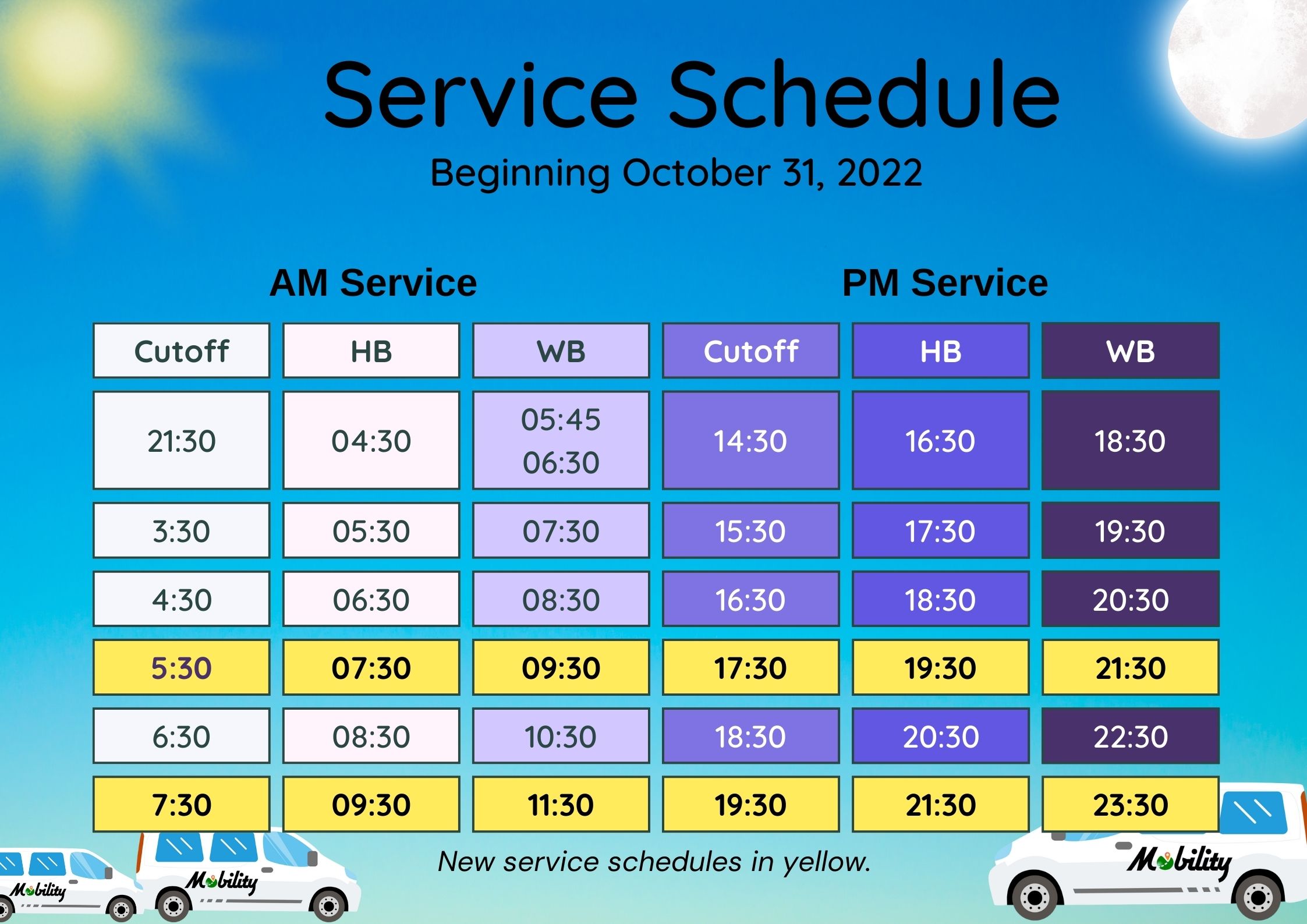 Service Schedule
Beginning October 31, 2022

AM Service

PM Service

| Cutoff | HB | WB | Cutoff | HB | WB |
|---|---|---|---|---|---|
| 21:30 | 04:30 | 05:45 06:30 | 14:30 | 16:30 | 18:30 |
| 3:30 | 05:30 | 07:30 | 15:30 | 17:30 | 19:30 |
| 4:30 | 06:30 | 08:30 | 16:30 | 18:30 | 20:30 |
| 5:30 | 07:30 | 09:30 | 17:30 | 19:30 | 21:30 |
| 6:30 | 08:30 | 10:30 | 18:30 | 20:30 | 22:30 |
| 7:30 | 09:30 | 11:30 | 19:30 | 21:30 | 23:30 |

New service schedules in yellow.

Mobility

Mobility

Mobility